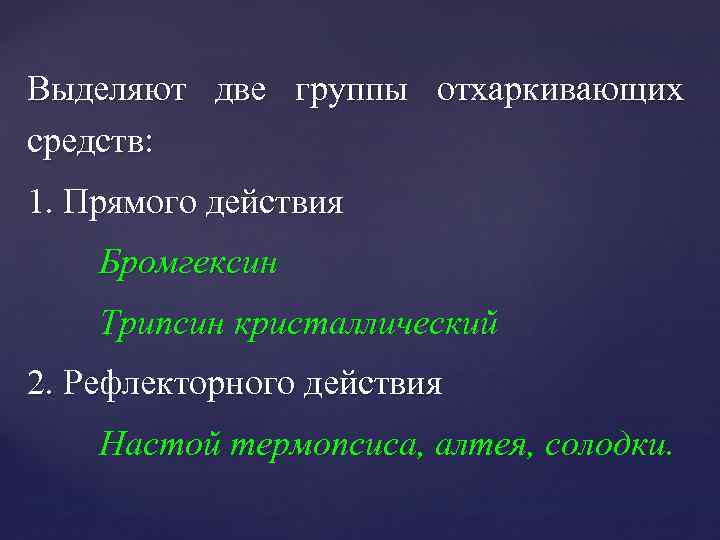 Выделяют две группы отхаркивающих средств:

1. Прямого действия

Бромгексин

Трипсин кристаллический

2. Рефлекторного действия

Настой термопсиса, алтея, солодки.